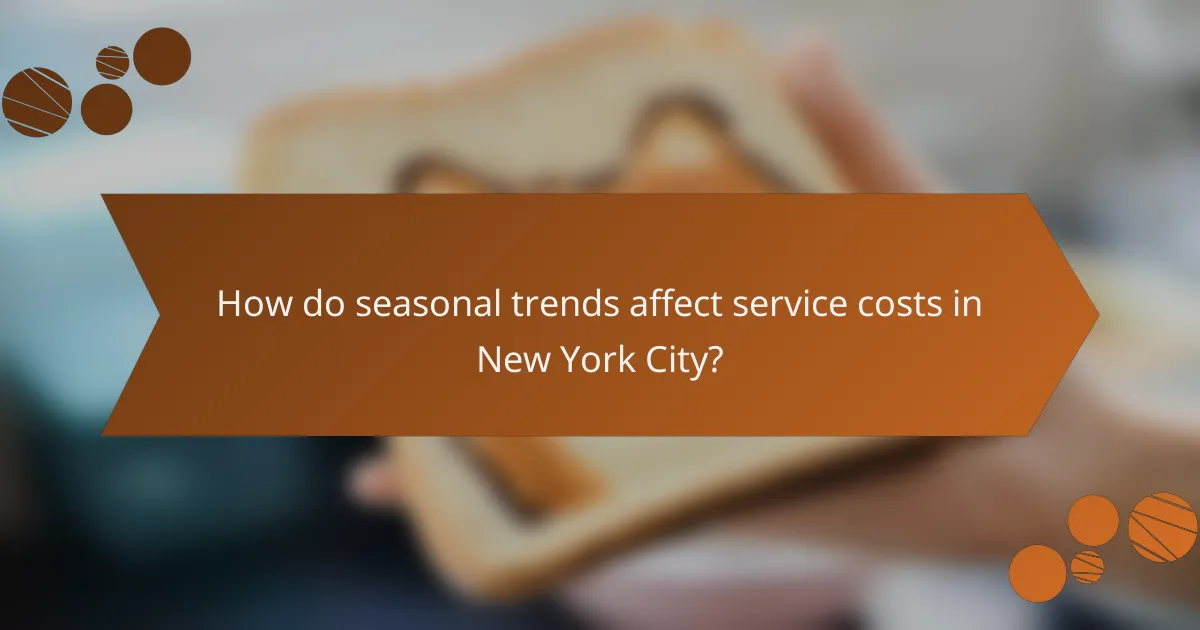 How do seasonal trends affect service costs in New York City?